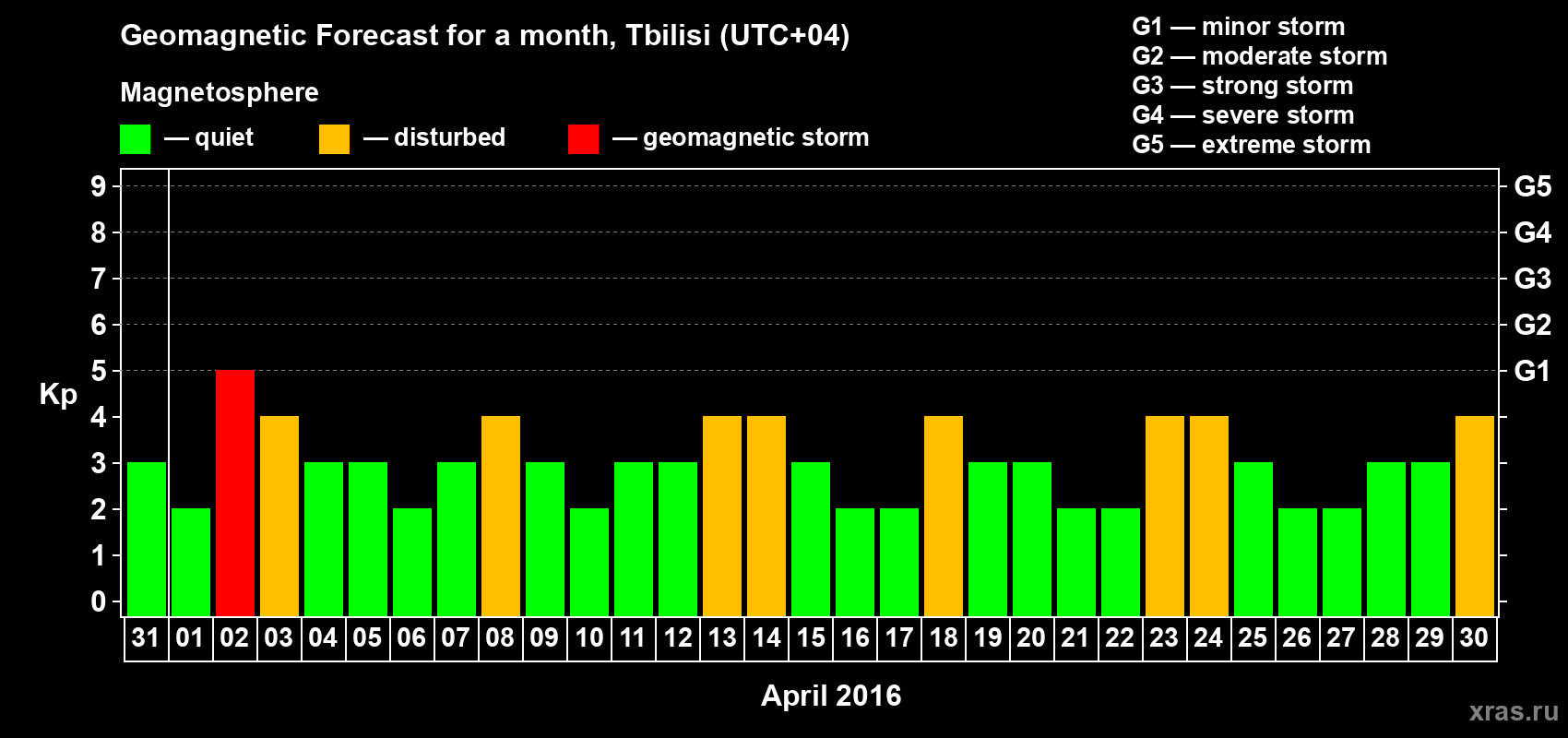 Geomagnetic Forecast for a month, Tbilisi (UTC+04)

Magnetosphere

— quiet — disturbed — geomagnetic storm

G1 — minor storm
G2 — moderate storm
G3 — strong storm
G4 — severe storm
G5 — extreme storm

Kp

9 8 7 6 5 4 3 2 1 0

G5 G4 G3 G2 G1

31 01 02 03 04 05 06 07 08 09 10 11 12 13 14 15 16 17 18 19 20 21 22 23 24 25 26 27 28 29 30

April 2016

xras.ru